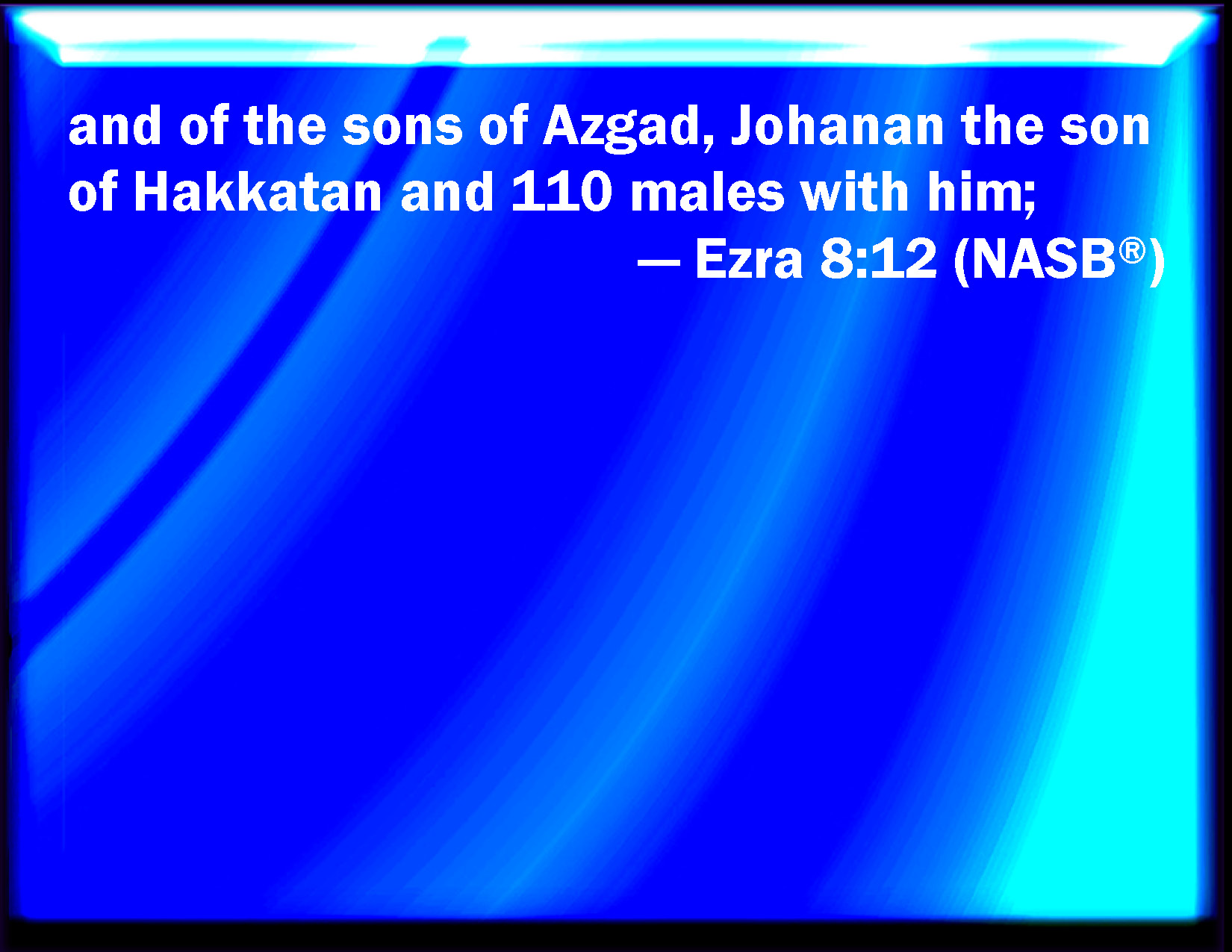 and of the sons of Azgad, Johanan the son of Hakkatan and 110 males with him;

— Ezra 8:12 (NASB®)